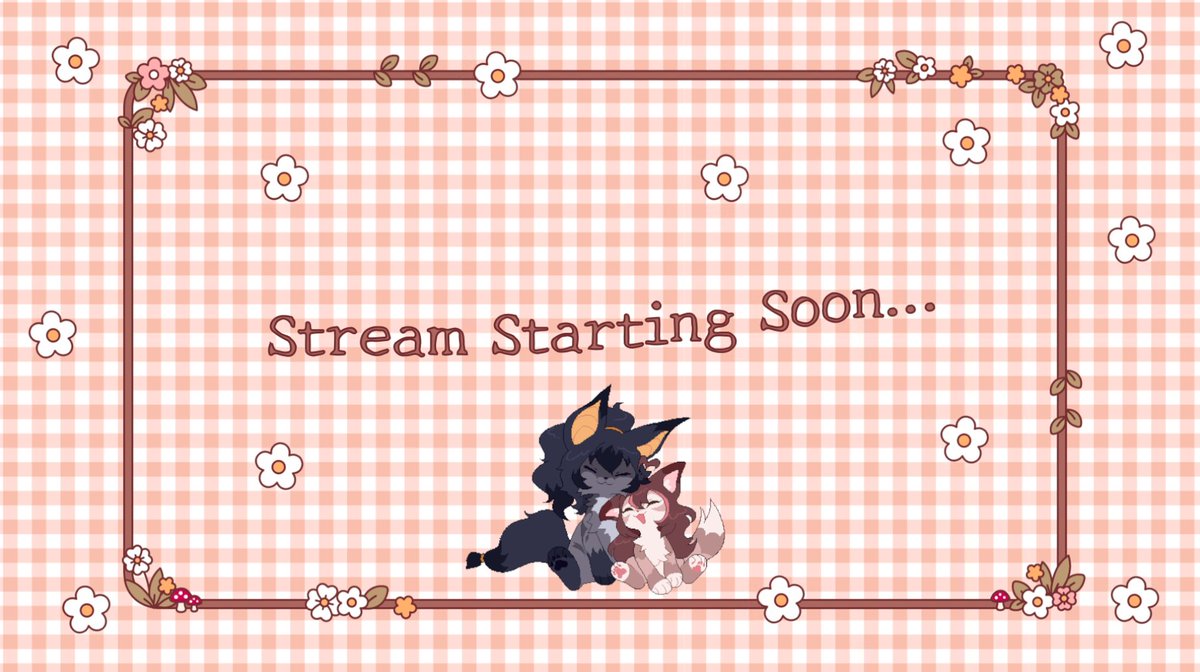 Stream Starting Soon...